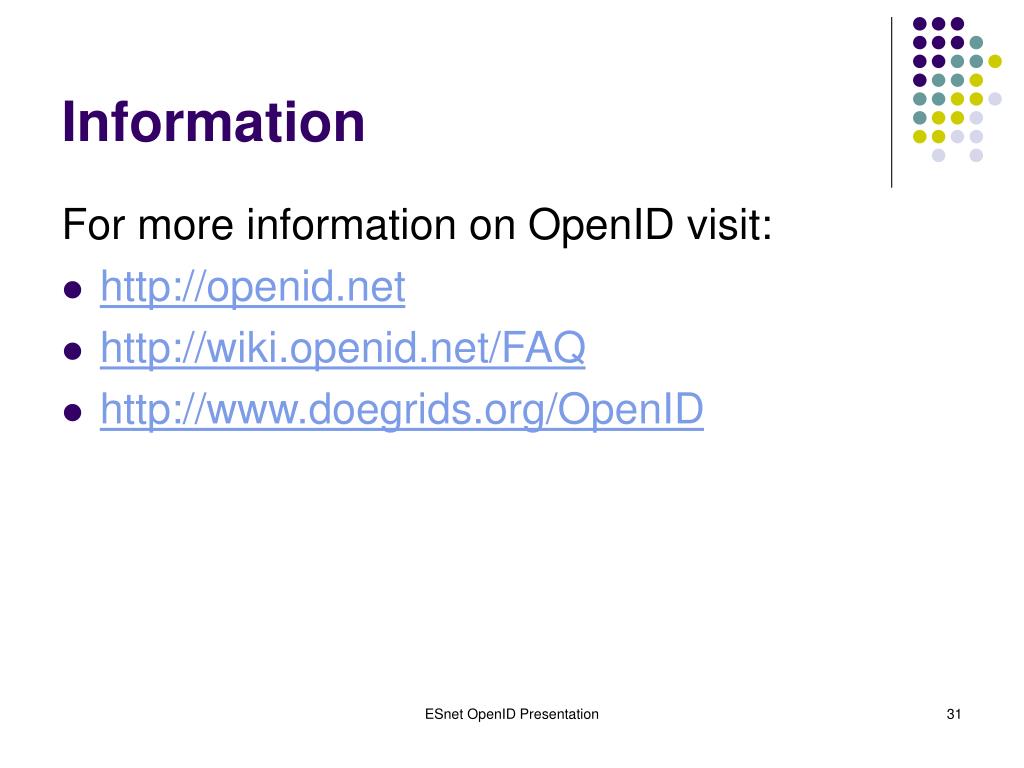 Information

For more information on OpenID visit:

- http://openid.net
- http://wiki.openid.net/FAQ
- http://www.doegrids.org/OpenID

ESnet OpenID Presentation

31